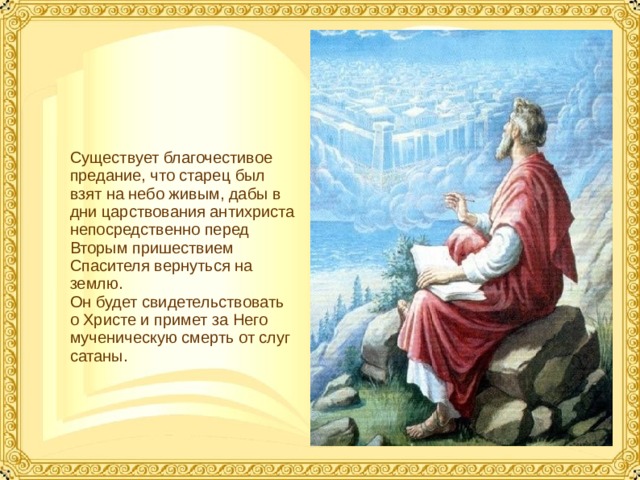 Существует благочестивое предание, что старец был взят на небо живым, дабы в дни царствования антихриста непосредственно перед Вторым пришествием Спасителя вернуться на землю.
Он будет свидетельствовать о Христе и примет за Него мученическую смерть от слуг сатаны.